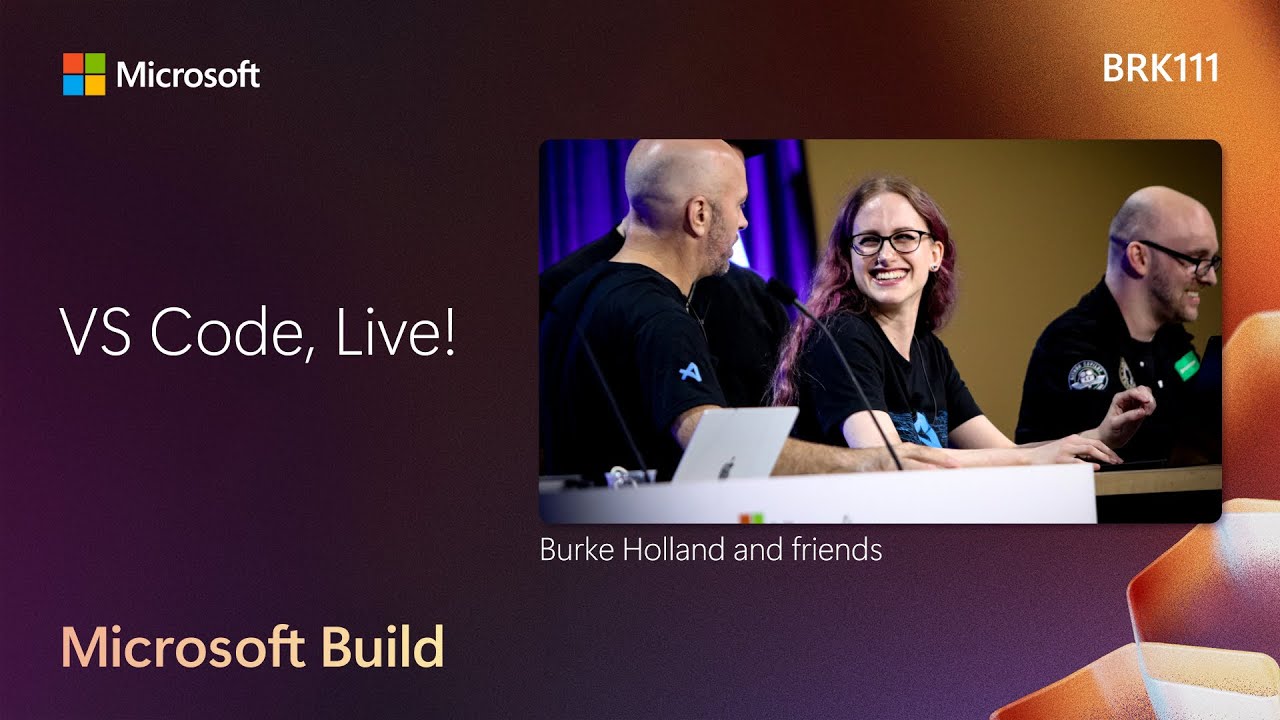 Microsoft

BRK111

VS Code, Live!

Burke Holland and friends

Microsoft Build